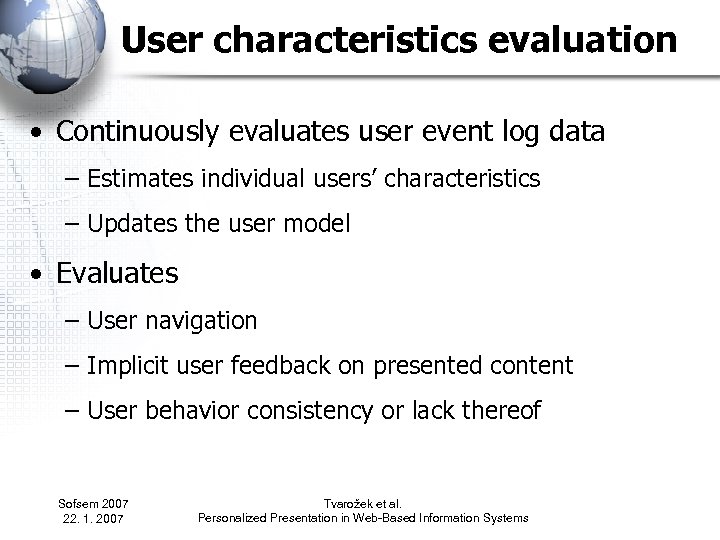 User characteristics evaluation

• Continuously evaluates user event log data
– Estimates individual users' characteristics
– Updates the user model

• Evaluates
– User navigation
– Implicit user feedback on presented content
– User behavior consistency or lack thereof

Sofsem 2007
22. 1. 2007

Tvarožek et al.
Personalized Presentation in Web-Based Information Systems